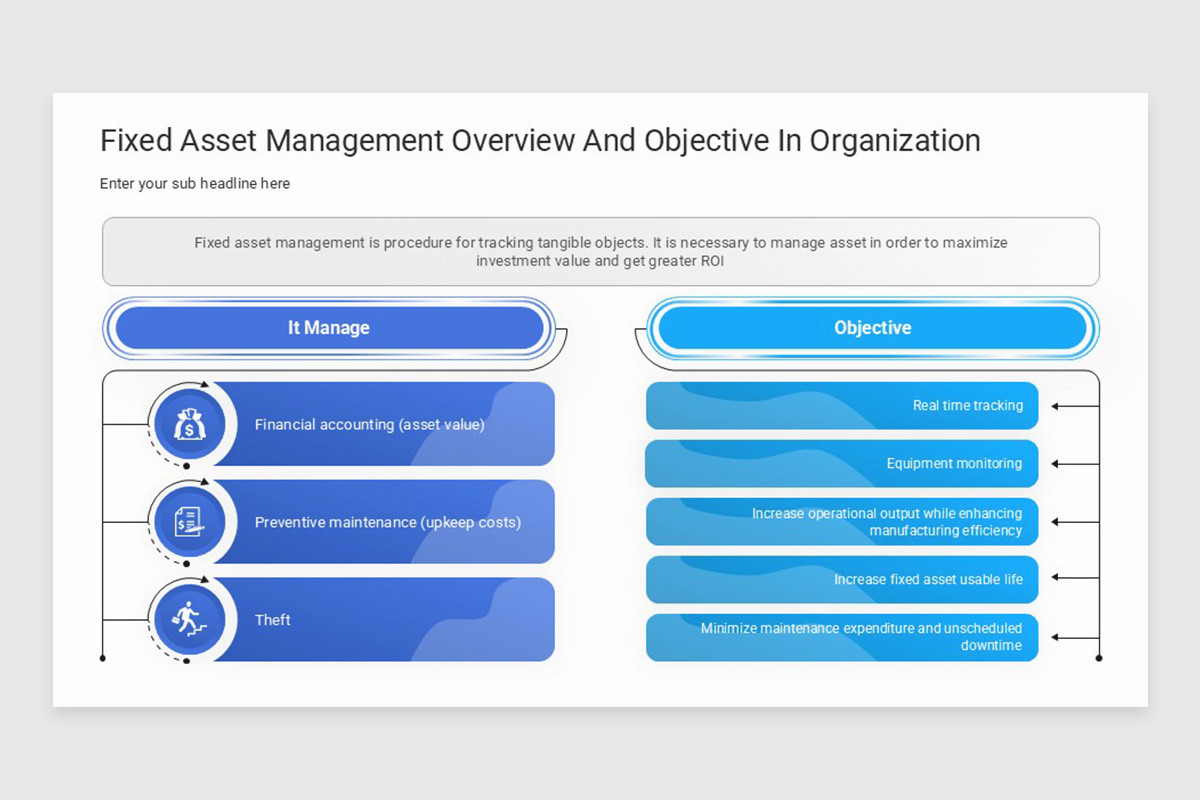 Fixed Asset Management Overview And Objective In Organization

Enter your sub headline here

Fixed asset management is procedure for tracking tangible objects. It is necessary to manage asset in order to maximize investment value and get greater ROI

It Manage

Financial accounting (asset value)

Preventive maintenance (upkeep costs)

Theft

Objective

Real time tracking

Equipment monitoring

Increase operational output while enhancing manufacturing efficiency

Increase fixed asset usable life

Minimize maintenance expenditure and unscheduled downtime